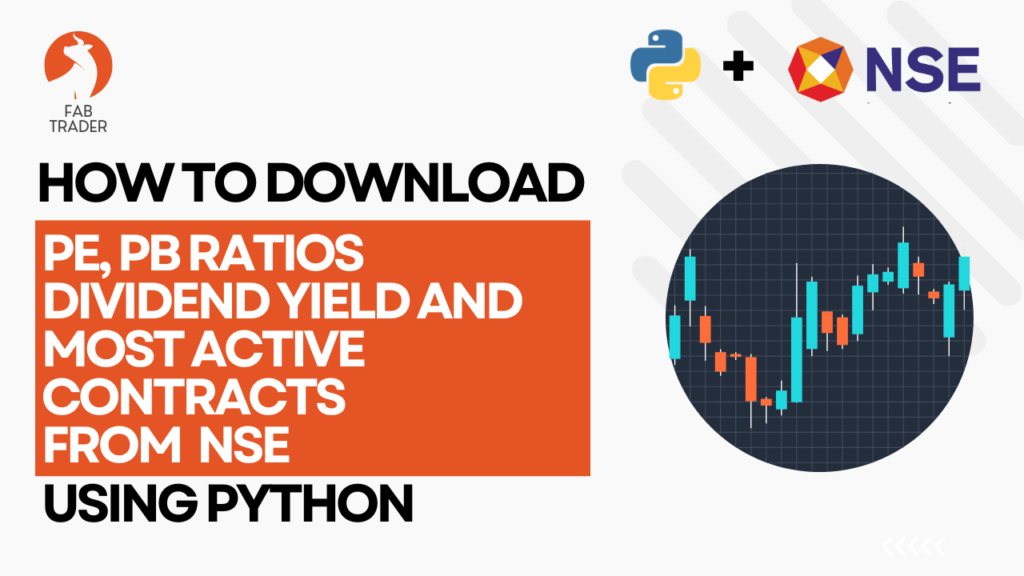 FAB TRADER

+ NSE

HOW TO DOWNLOAD

PE, PB RATIOS DIVIDEND YIELD AND MOST ACTIVE CONTRACTS FROM NSE

USING PYTHON